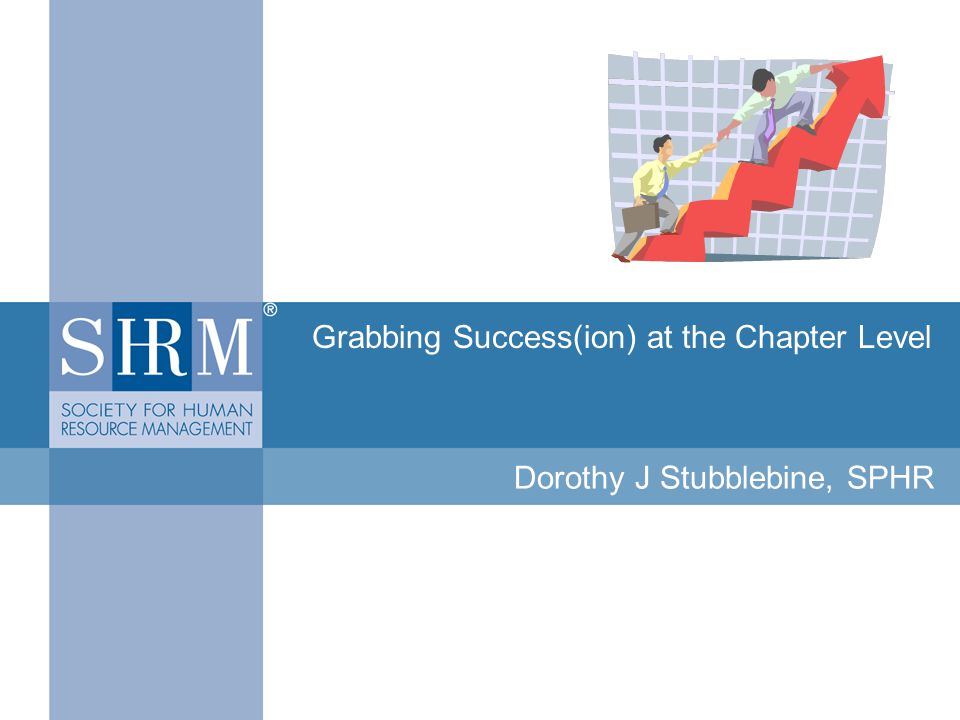 SHRM®
SOCIETY FOR HUMAN RESOURCE MANAGEMENT

Grabbing Success(ion) at the Chapter Level

Dorothy J Stubblebine, SPHR